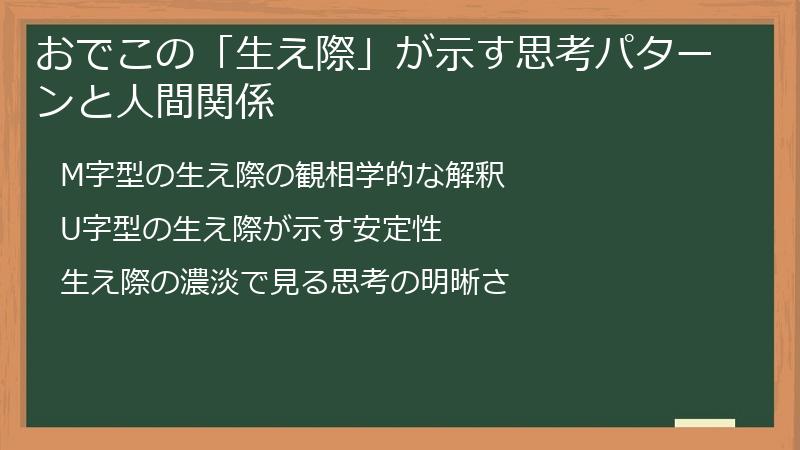 おでこの「生え際」が示す思考パターンと人間関係

M字型の生え際の観相学的な解釈

U字型の生え際が示す安定性

生え際の濃淡で見る思考の明晰さ